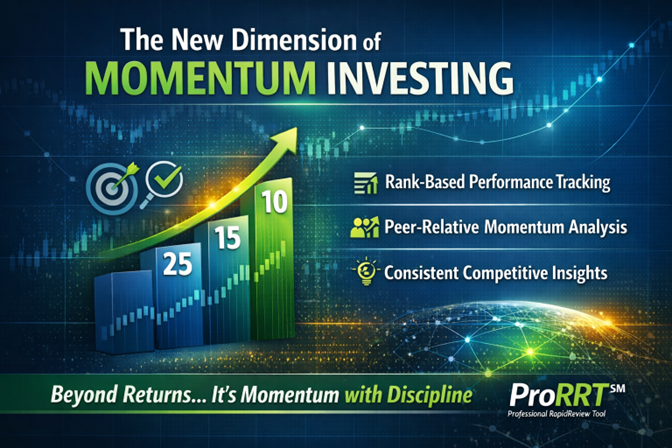 The New Dimension of
MOMENTUM INVESTING

25
15
10

Rank-Based Performance Tracking

Peer-Relative Momentum Analysis

Consistent Competitive Insights

Beyond Returns... It's Momentum with Discipline

ProRRT℠
Professional RapidReview Tool